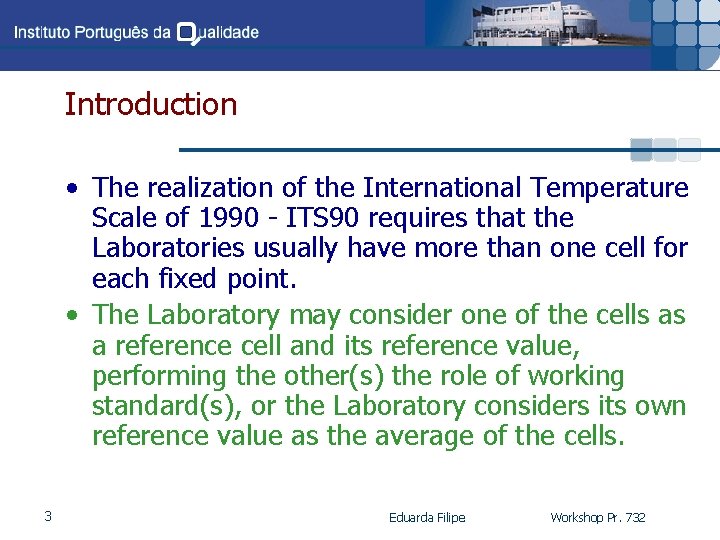 Instituto Português da Qualidade

Introduction

• The realization of the International Temperature Scale of 1990 - ITS90 requires that the Laboratories usually have more than one cell for each fixed point.

• The Laboratory may consider one of the cells as a reference cell and its reference value, performing the other(s) the role of working standard(s), or the Laboratory considers its own reference value as the average of the cells.

3

Eduarda Filipe

Workshop Pr. 732